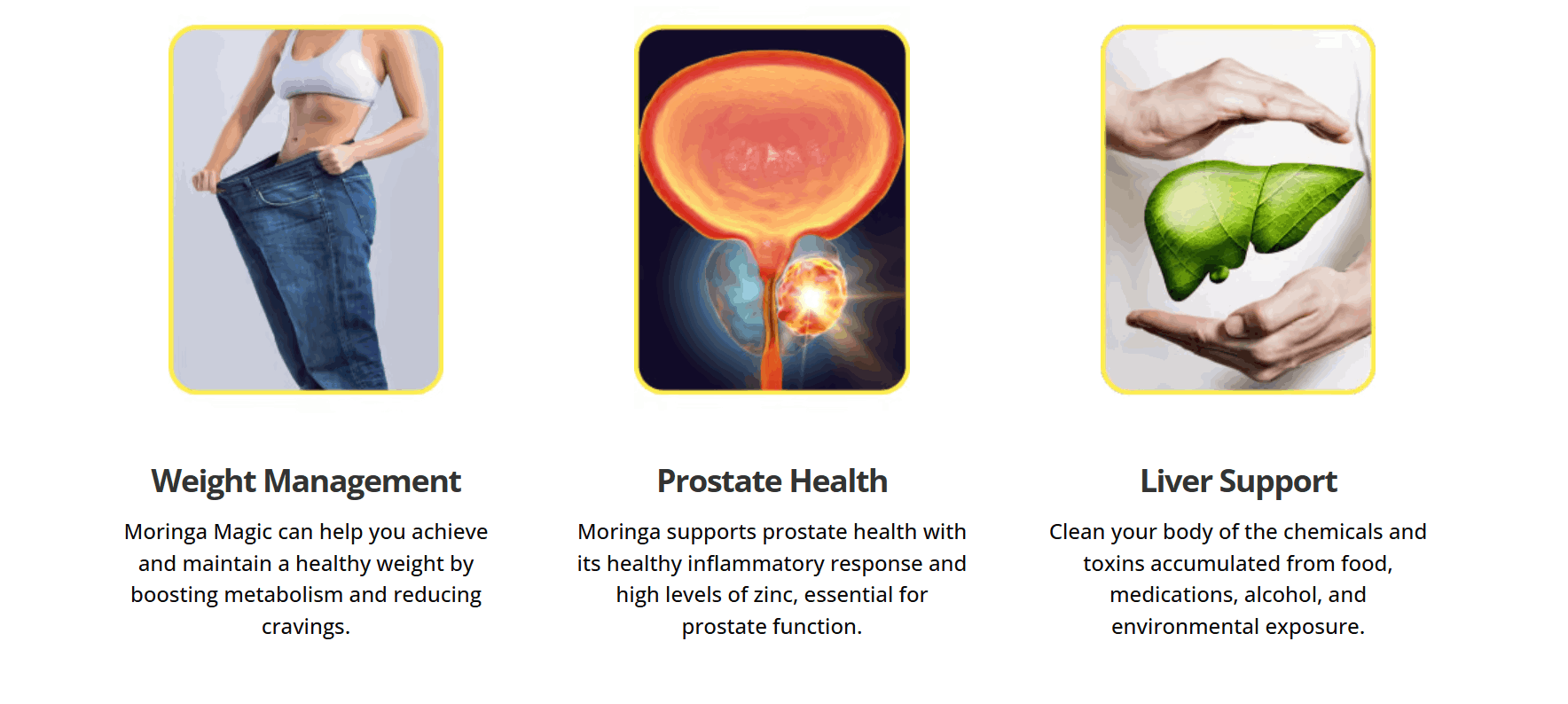 Weight Management

Moringa Magic can help you achieve and maintain a healthy weight by boosting metabolism and reducing cravings.

Prostate Health

Moringa supports prostate health with its healthy inflammatory response and high levels of zinc, essential for prostate function.

Liver Support

Clean your body of the chemicals and toxins accumulated from food, medications, alcohol, and environmental exposure.